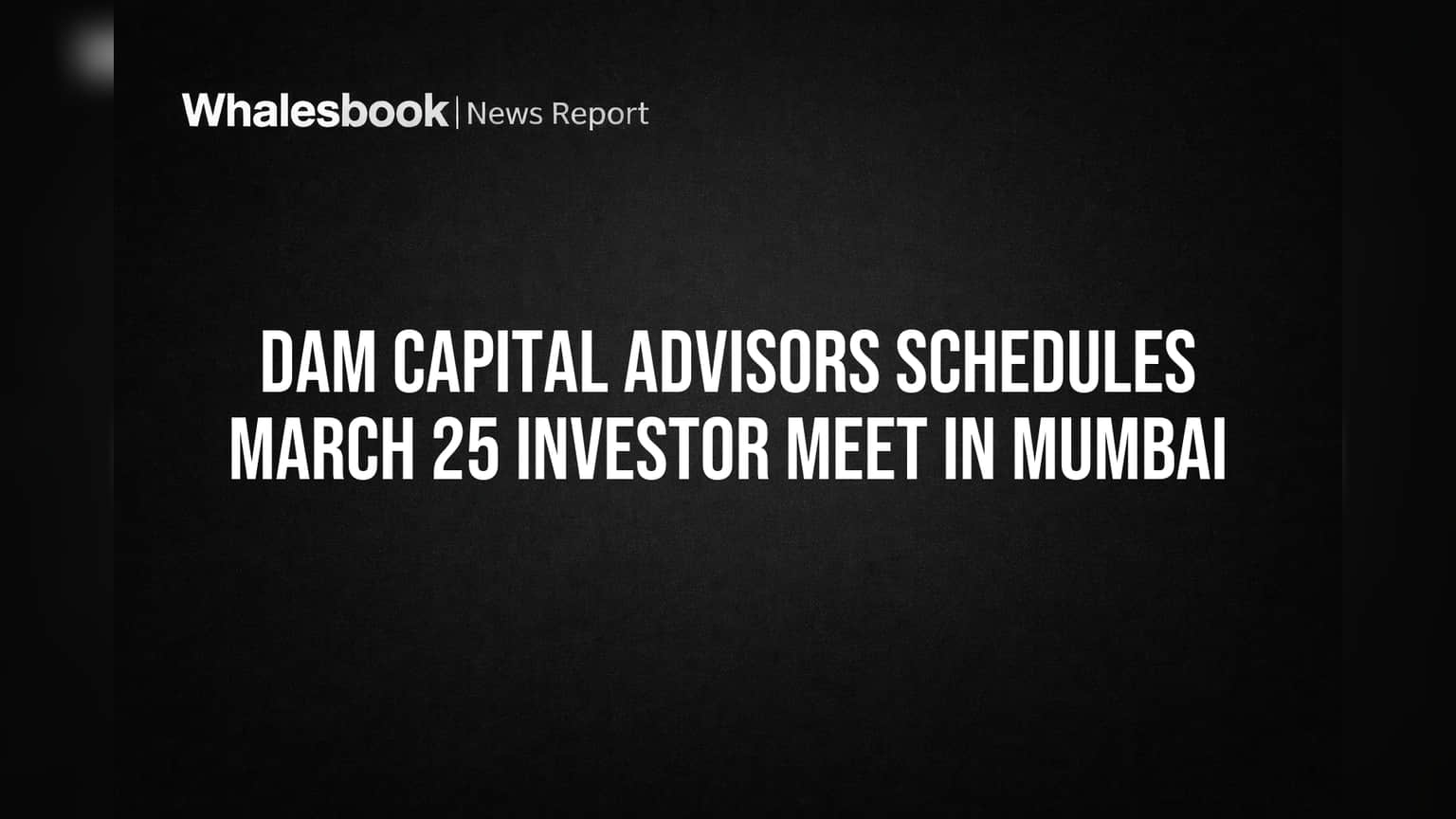 Whalesbook | News Report

DAM CAPITAL ADVISORS SCHEDULES MARCH 25 INVESTOR MEET IN MUMBAI